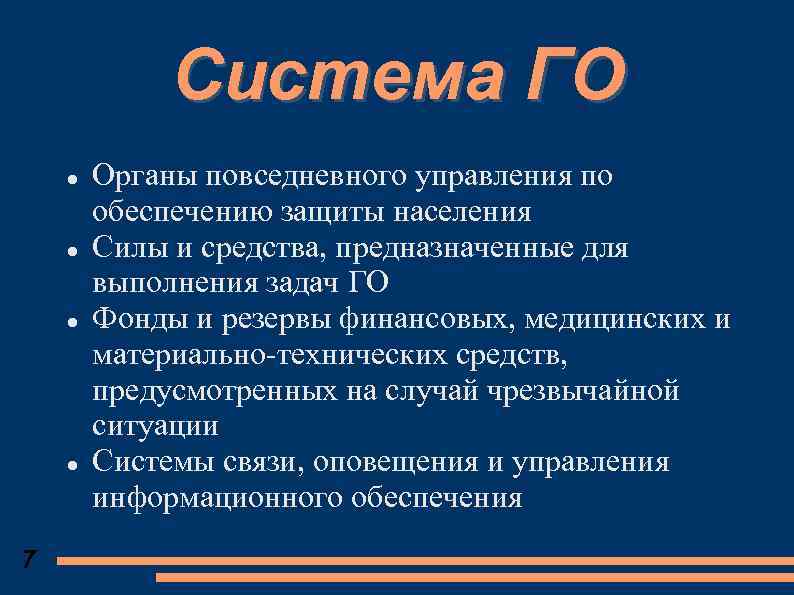 Система ГО

- Органы повседневного управления по обеспечению защиты населения
- Силы и средства, предназначенные для выполнения задач ГО
- Фонды и резервы финансовых, медицинских и материально-технических средств, предусмотренных на случай чрезвычайной ситуации
- Системы связи, оповещения и управления информационного обеспечения

7